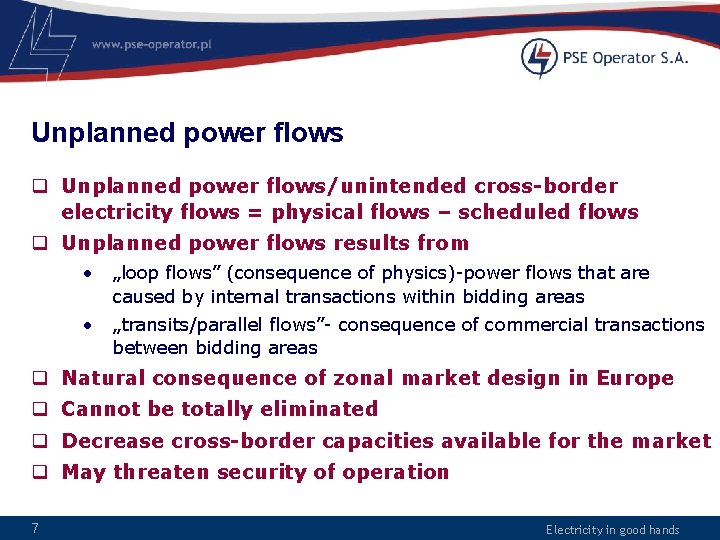 www.pse-operator.pl

PSE Operator S.A.

Unplanned power flows

❑ Unplanned power flows/unintended cross-border electricity flows = physical flows – scheduled flows

❑ Unplanned power flows results from

• „loop flows” (consequence of physics)-power flows that are caused by internal transactions within bidding areas

• „transits/parallel flows”- consequence of commercial transactions between bidding areas

❑ Natural consequence of zonal market design in Europe

❑ Cannot be totally eliminated

❑ Decrease cross-border capacities available for the market

❑ May threaten security of operation

7

Electricity in good hands